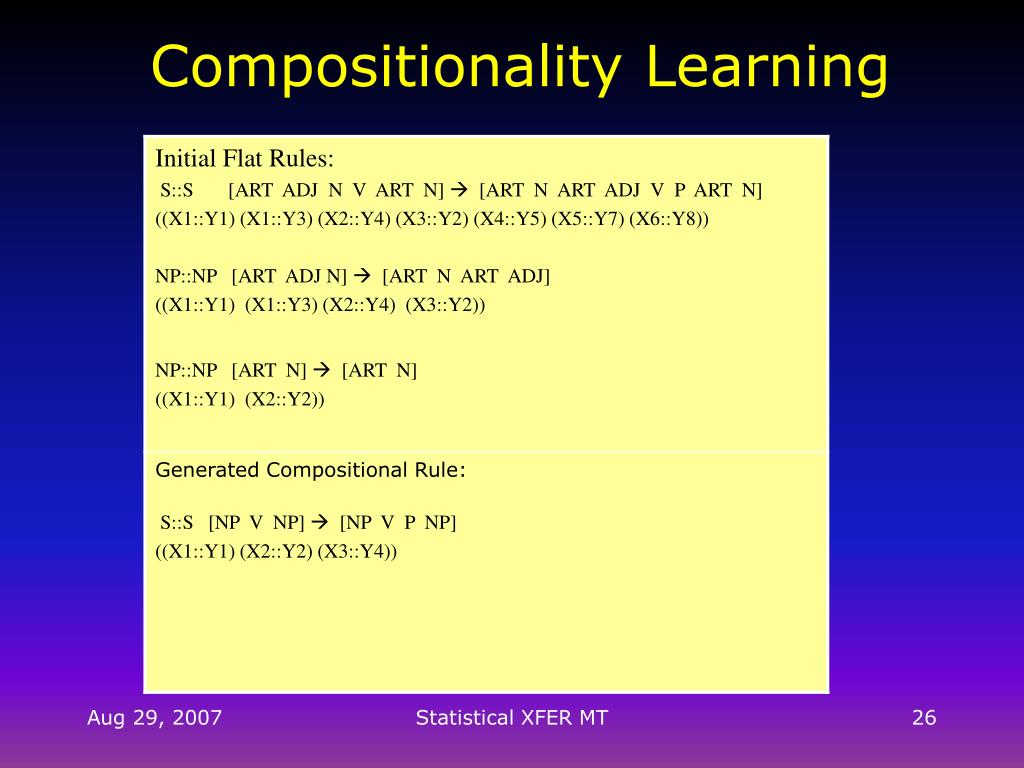 Compositionality Learning

Initial Flat Rules:
S::S [ART ADJ N V ART N] → [ART N ART ADJ V P ART N]
((X1::Y1) (X1::Y3) (X2::Y4) (X3::Y2) (X4::Y5) (X5::Y7) (X6::Y8))

NP::NP [ART ADJ N] → [ART N ART ADJ]
((X1::Y1) (X1::Y3) (X2::Y4) (X3::Y2))

NP::NP [ART N] → [ART N]
((X1::Y1) (X2::Y2))

Generated Compositional Rule:

S::S [NP V NP] → [NP V P NP]
((X1::Y1) (X2::Y2) (X3::Y4))

Aug 29, 2007

Statistical XFER MT

26